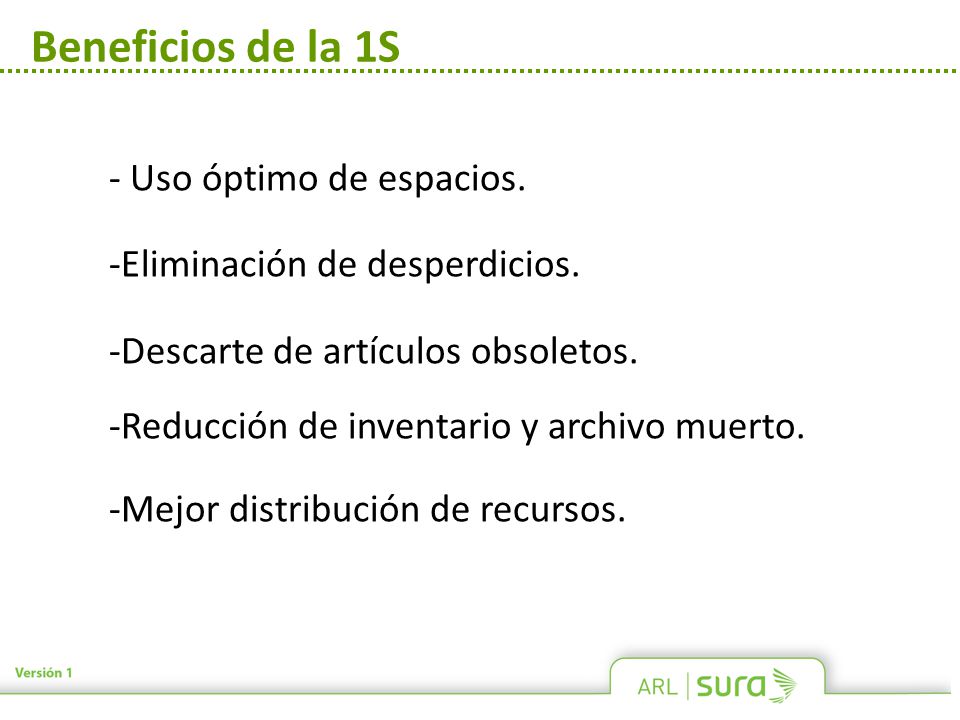 Beneficios de la 1S

- Uso óptimo de espacios.

-Eliminación de desperdicios.

-Descarte de artículos obsoletos.

-Reducción de inventario y archivo muerto.

-Mejor distribución de recursos.

Versión 1

ARL | sura